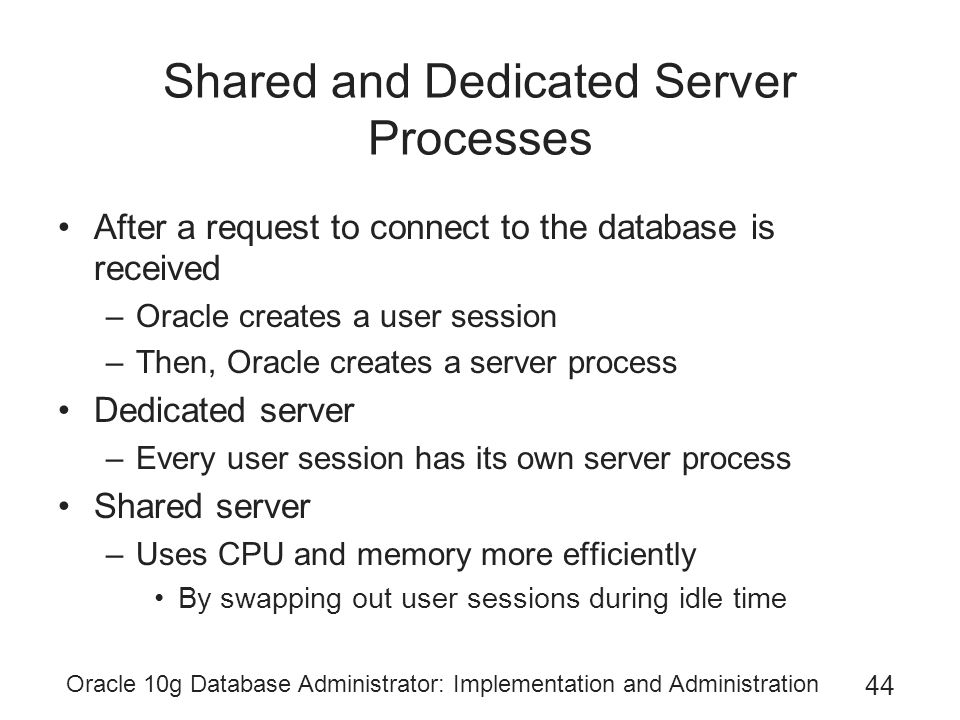 Shared and Dedicated Server Processes

• After a request to connect to the database is received
  – Oracle creates a user session
  – Then, Oracle creates a server process
• Dedicated server
  – Every user session has its own server process
• Shared server
  – Uses CPU and memory more efficiently
    • By swapping out user sessions during idle time

Oracle 10g Database Administrator: Implementation and Administration 44